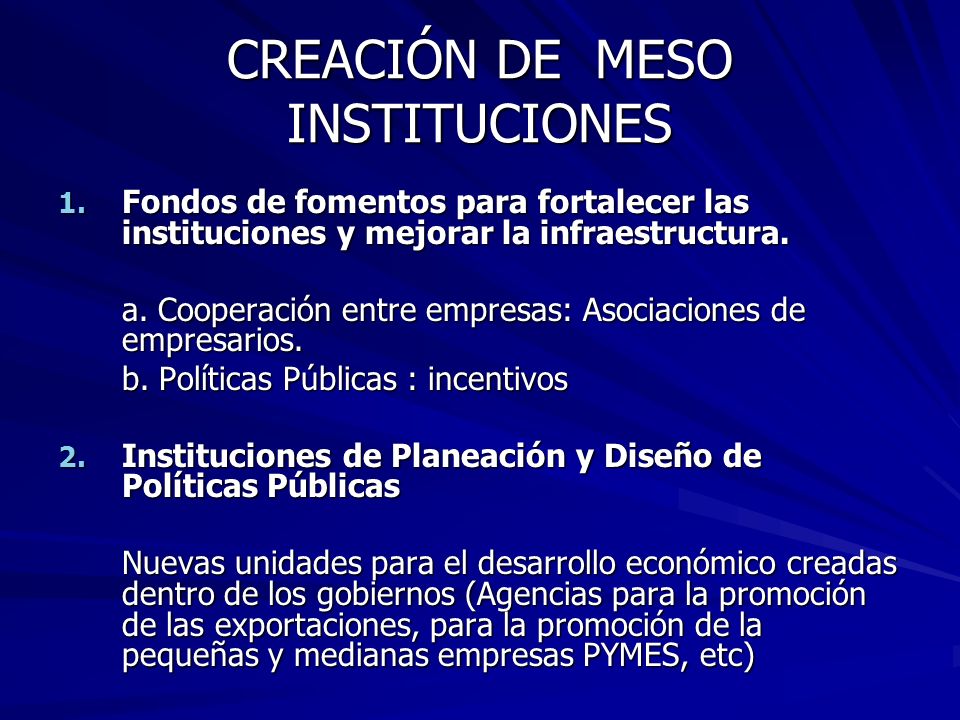 CREACIÓN DE MESO INSTITUCIONES

1. Fondos de fomentos para fortalecer las instituciones y mejorar la infraestructura.

a. Cooperación entre empresas: Asociaciones de empresarios.

b. Políticas Públicas : incentivos

2. Instituciones de Planeación y Diseño de Políticas Públicas

Nuevas unidades para el desarrollo económico creadas dentro de los gobiernos (Agencias para la promoción de las exportaciones, para la promoción de la pequeñas y medianas empresas PYMES, etc)